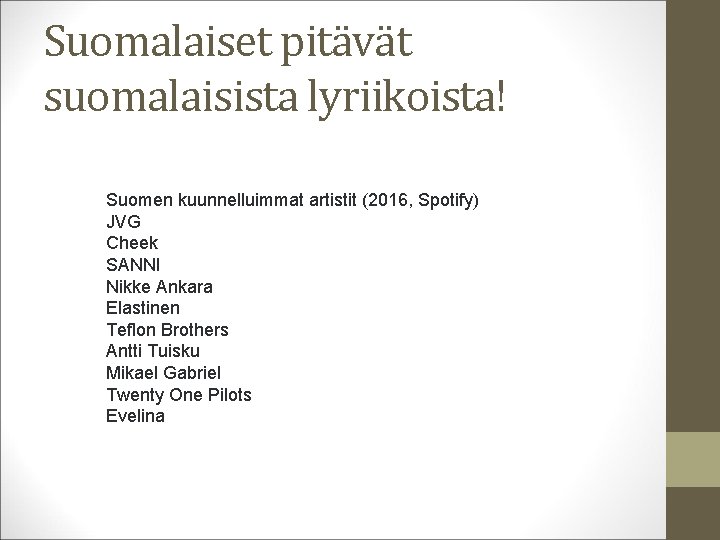 Suomalaiset pitävät suomalaisista lyriikoista!

Suomen kuunnelluimmat artistit (2016, Spotify)
JVG
Cheek
SANNI
Nikke Ankara
Elastinen
Teflon Brothers
Antti Tuisku
Mikael Gabriel
Twenty One Pilots
Evelina